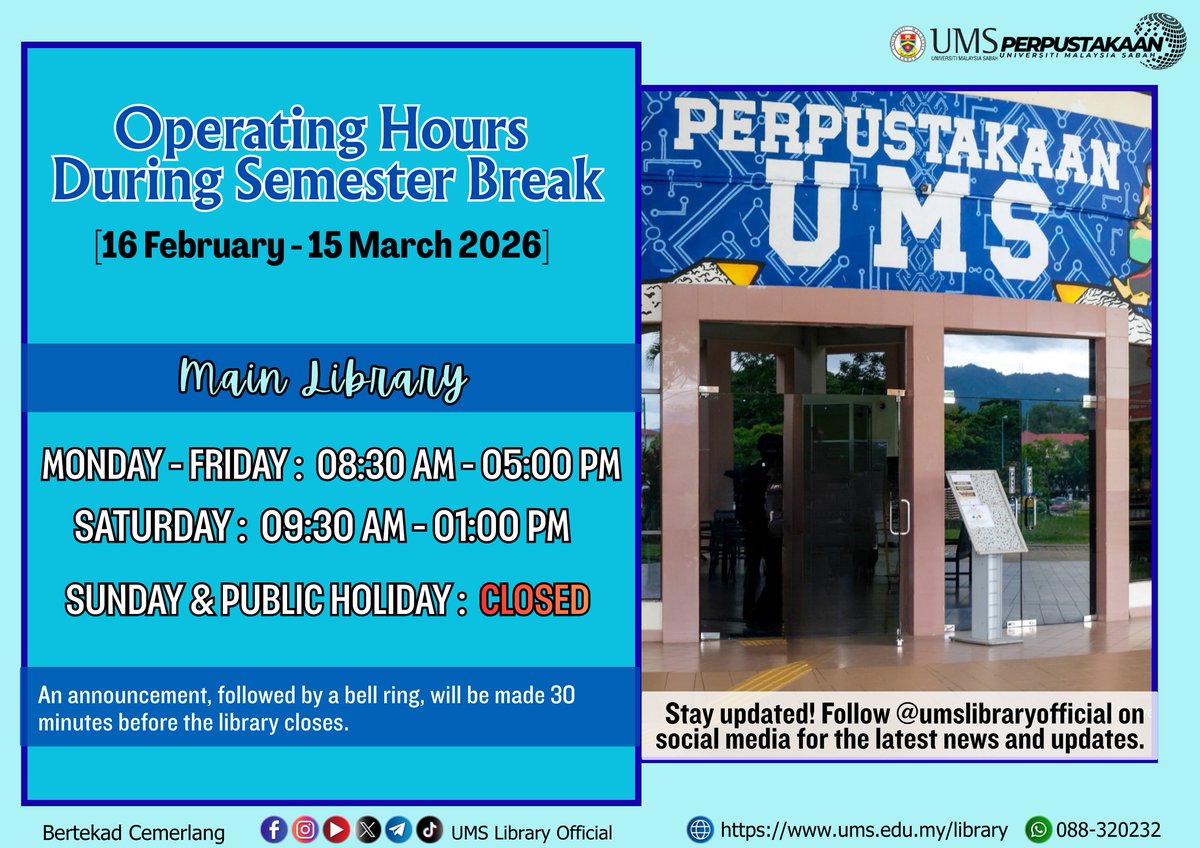 UMS UNIVERSITI MALAYSIA SABAH PERPUSTAKAAN UNIVERSITI MALAYSIA SABAH

Operating Hours During Semester Break

[16 February - 15 March 2026]

Main Library

MONDAY - FRIDAY : 08:30 AM - 05:00 PM

SATURDAY : 09:30 AM - 01:00 PM

SUNDAY & PUBLIC HOLIDAY : CLOSED

An announcement, followed by a bell ring, will be made 30 minutes before the library closes.

PERPUSTAKAAN UMS

Stay updated! Follow @umslibraryofficial on social media for the latest news and updates.

Bertekad Cemerlang UMS Library Official https://www.ums.edu.my/library 088-320232